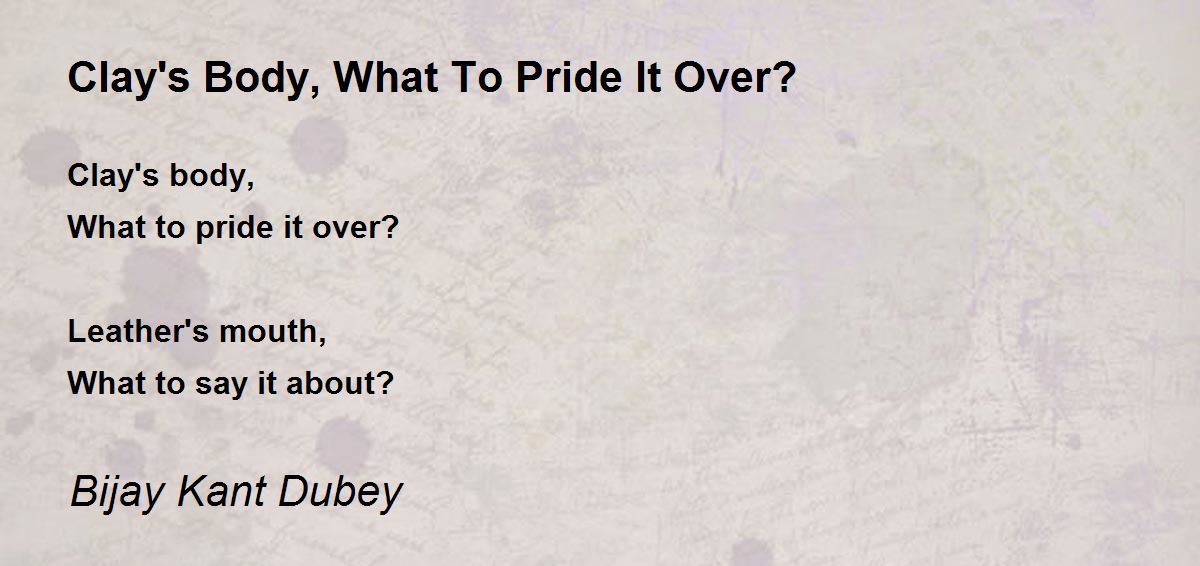 Clay's Body, What To Pride It Over?

Clay's body,
What to pride it over?

Leather's mouth,
What to say it about?

Bijay Kant Dubey